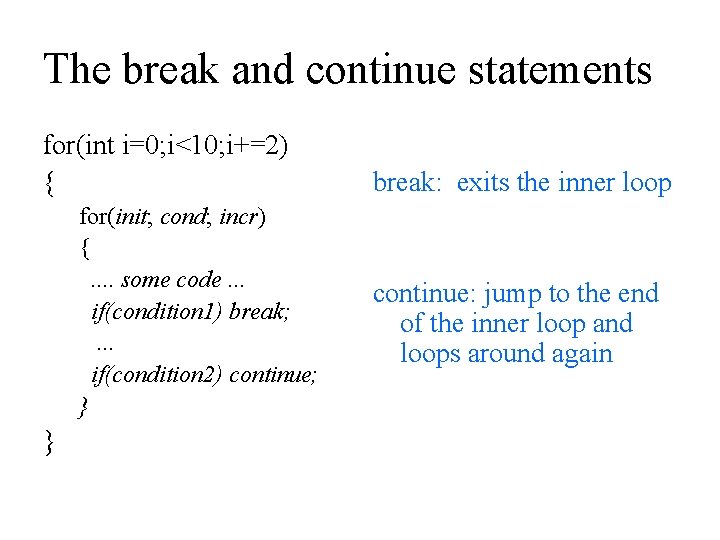 The break and continue statements

for(int i=0;i<10;i+=2)
{
for(init, cond, incr)
{
.... some code ...
if(condition1) break;
...
if(condition2) continue;
}
}

break: exits the inner loop

continue: jump to the end of the inner loop and loops around again